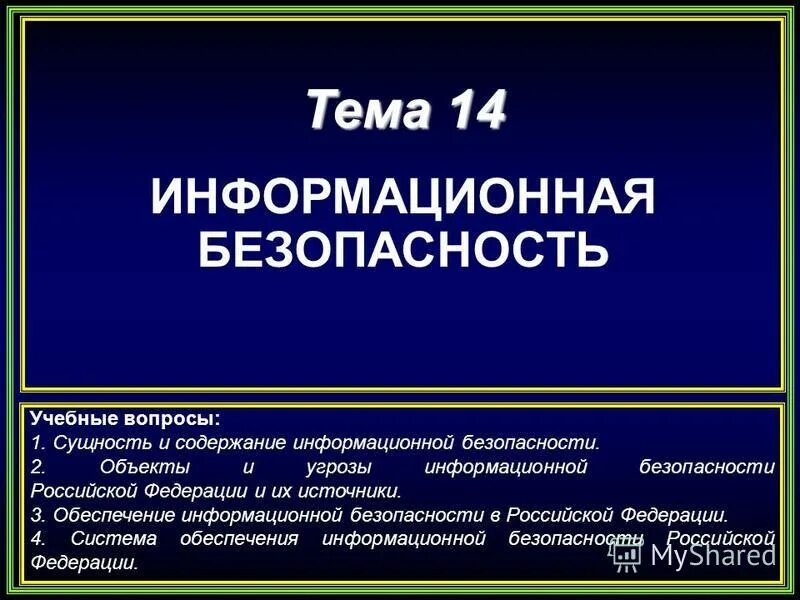 Тема 14

ИНФОРМАЦИОННАЯ БЕЗОПАСНОСТЬ

Учебные вопросы:
1. Сущность и содержание информационной безопасности.
2. Объекты и угрозы информационной безопасности Российской Федерации и их источники.
3. Обеспечение информационной безопасности в Российской Федерации.
4. Система обеспечения информационной безопасности Российской Федерации.

MyShared